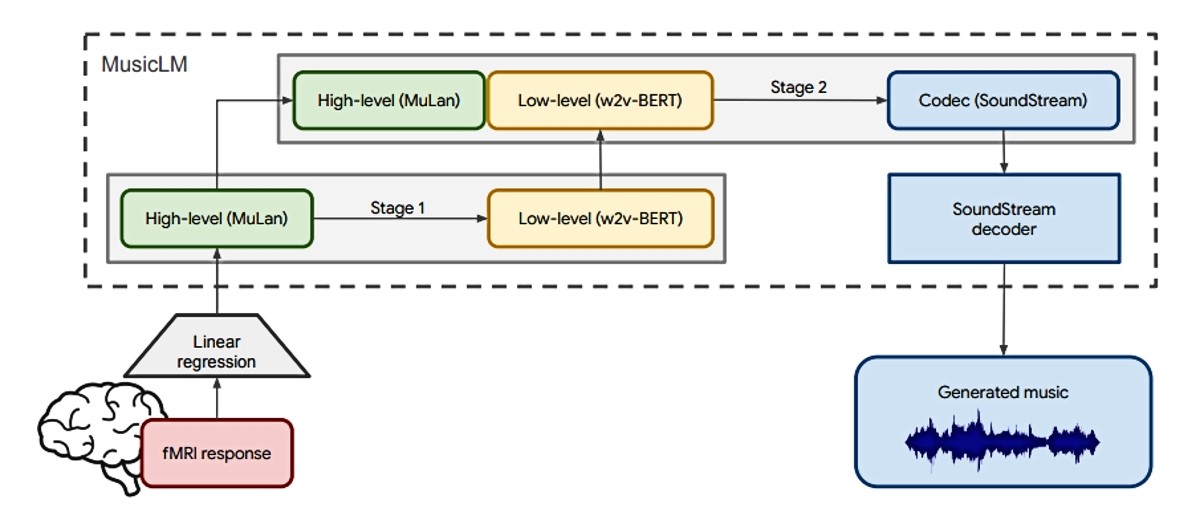 MusicLM

High-level (MuLan)

Low-level (w2v-BERT)

Stage 2

Codec (SoundStream)

High-level (MuLan)

Stage 1

Low-level (w2v-BERT)

SoundStream decoder

Linear regression

fMRI response

Generated music